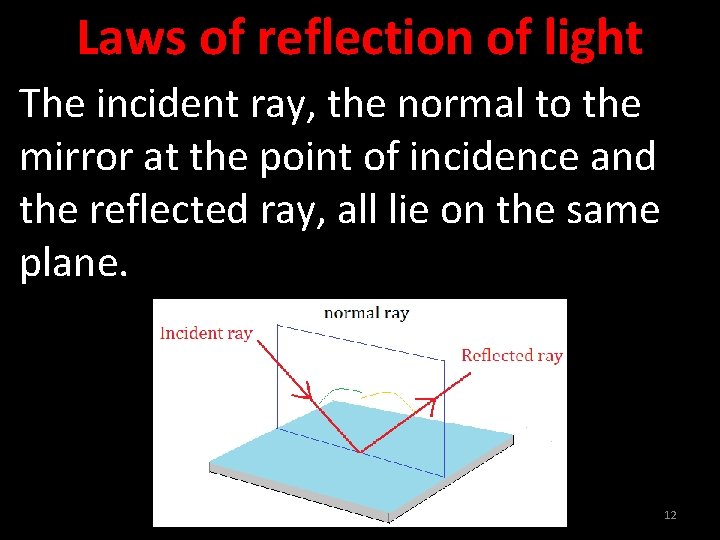 Laws of reflection of light

The incident ray, the normal to the mirror at the point of incidence and the reflected ray, all lie on the same plane.

normal ray

Incident ray

Reflected ray

12